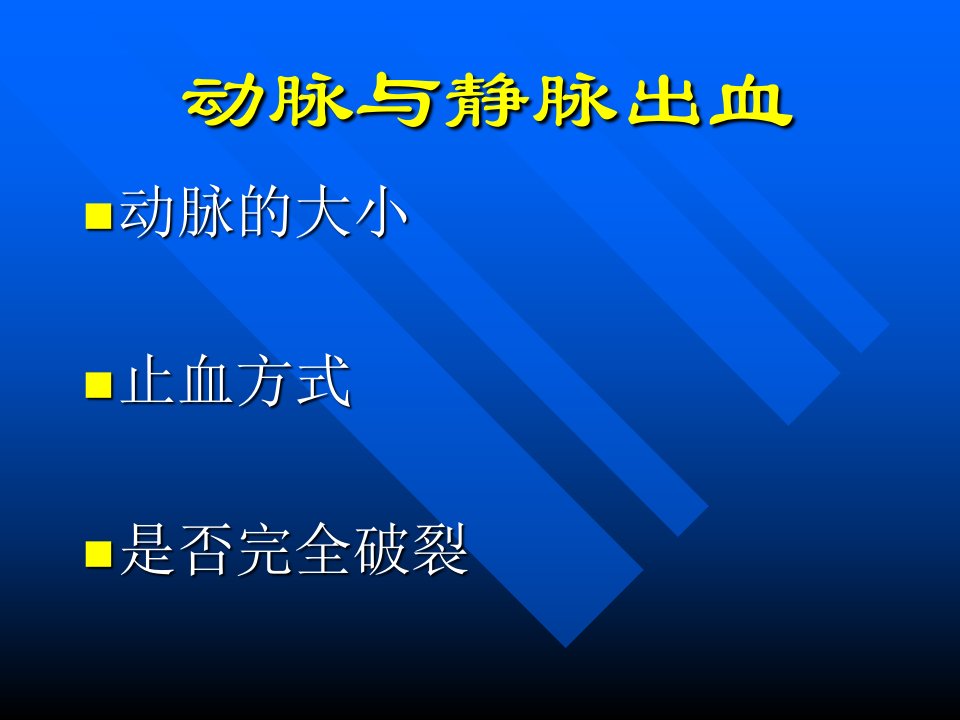 动脉与静脉出血

■动脉的大小

■止血方式

■是否完全破裂